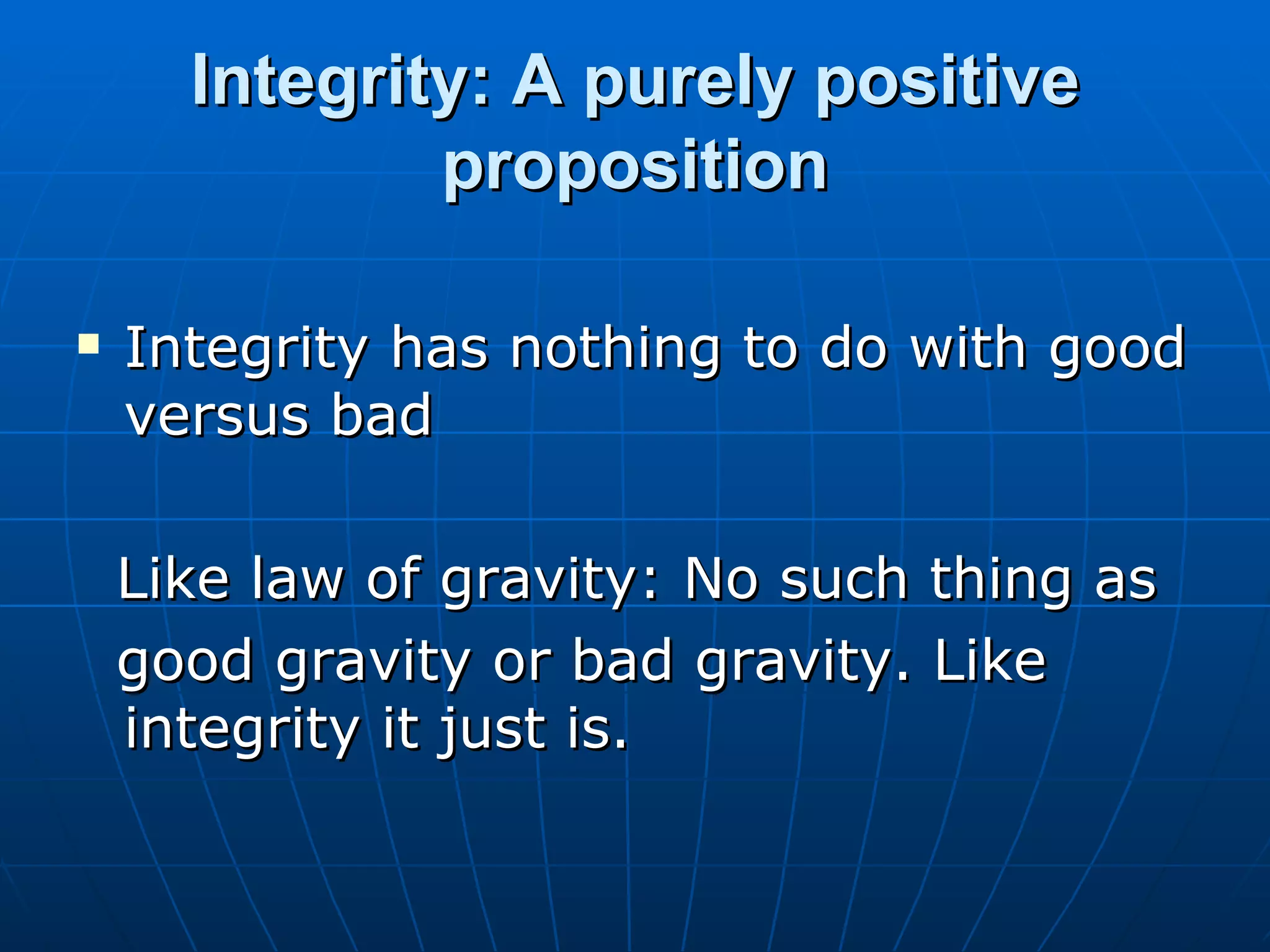 Integrity: A purely positive proposition

▪ Integrity has nothing to do with good versus bad

Like law of gravity: No such thing as good gravity or bad gravity. Like integrity it just is.